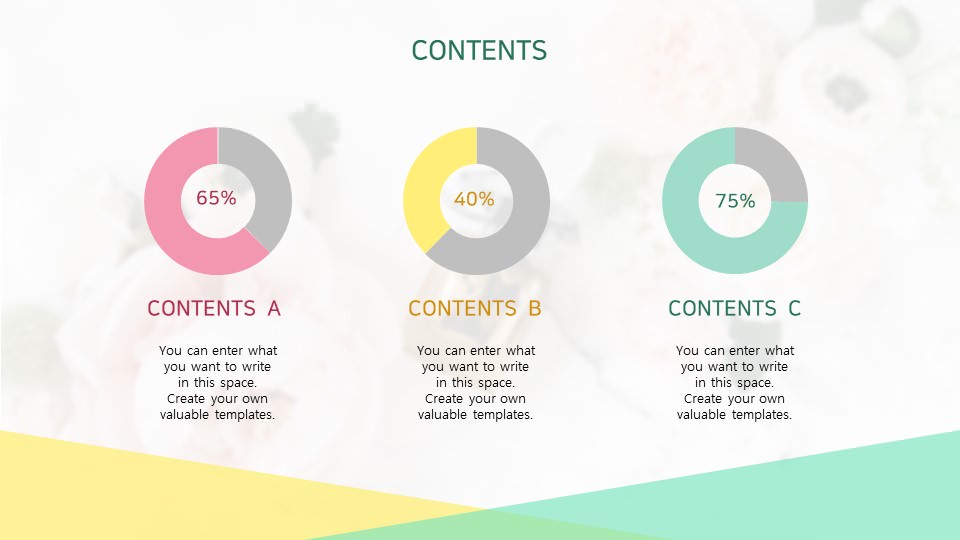 CONTENTS

65%

CONTENTS A

You can enter what you want to write in this space. Create your own valuable templates.

40%

CONTENTS B

You can enter what you want to write in this space. Create your own valuable templates.

75%

CONTENTS C

You can enter what you want to write in this space. Create your own valuable templates.